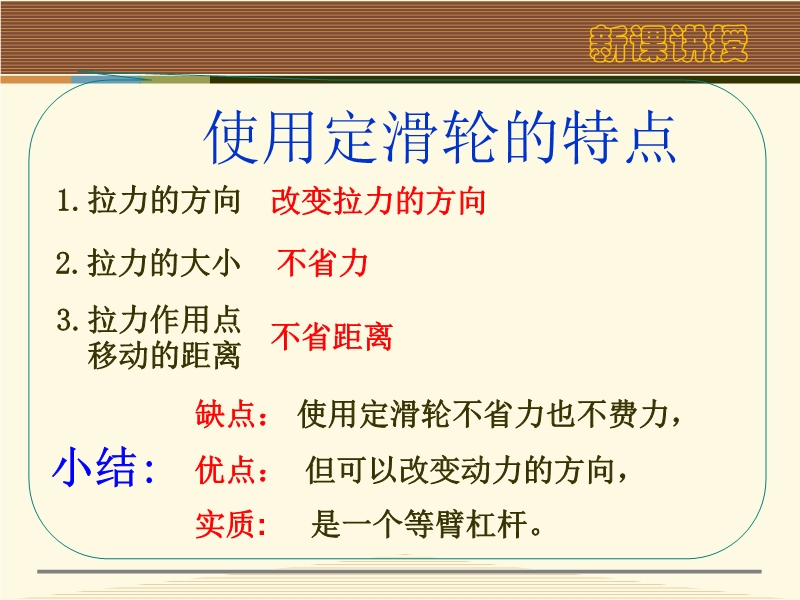 新课讲授

使用定滑轮的特点

1.拉力的方向 改变拉力的方向

2.拉力的大小 不省力

3.拉力作用点移动的距离 不省距离

小结:

缺点: 使用定滑轮不省力也不费力,

优点: 但可以改变动力的方向,

实质: 是一个等臂杠杆。